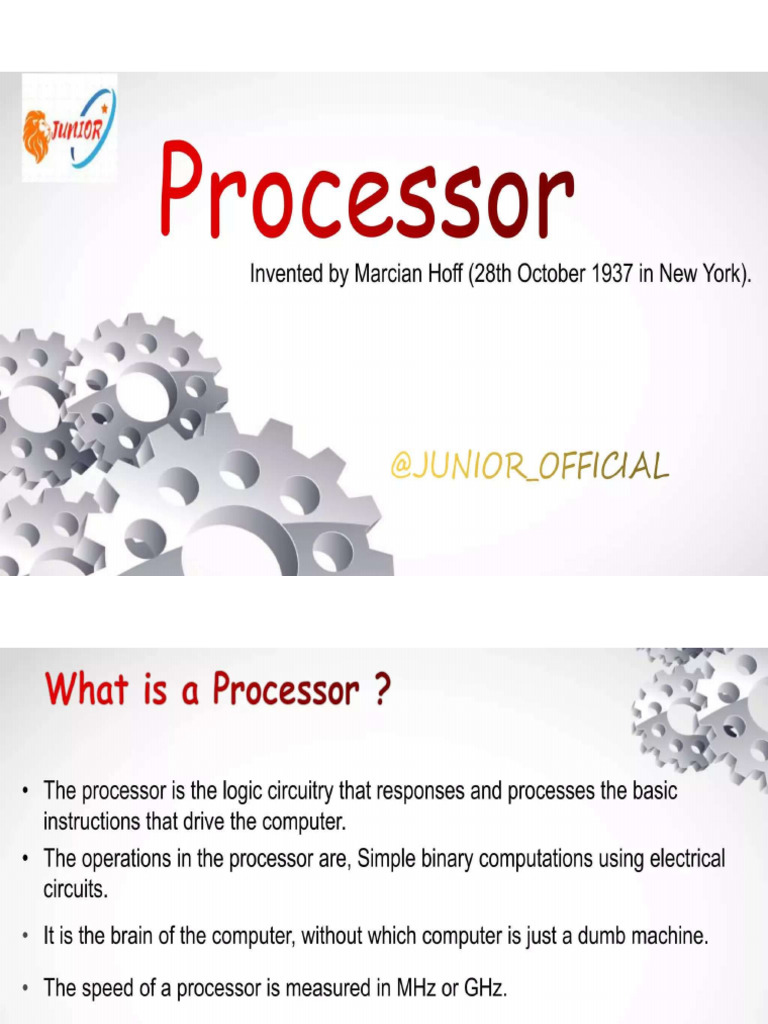 JUNIOR

Processor

Invented by Marcian Hoff (28th October 1937 in New York).

@JUNIOR_OFFICIAL

What is a Processor ?

• The processor is the logic circuitry that responses and processes the basic instructions that drive the computer.
• The operations in the processor are, Simple binary computations using electrical circuits.
• It is the brain of the computer, without which computer is just a dumb machine.
• The speed of a processor is measured in MHz or GHz.